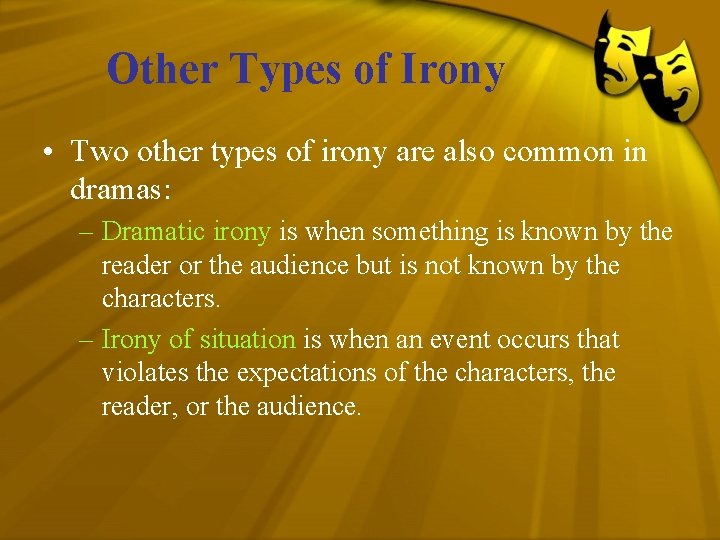 Other Types of Irony

• Two other types of irony are also common in dramas:

– Dramatic irony is when something is known by the reader or the audience but is not known by the characters.

– Irony of situation is when an event occurs that violates the expectations of the characters, the reader, or the audience.